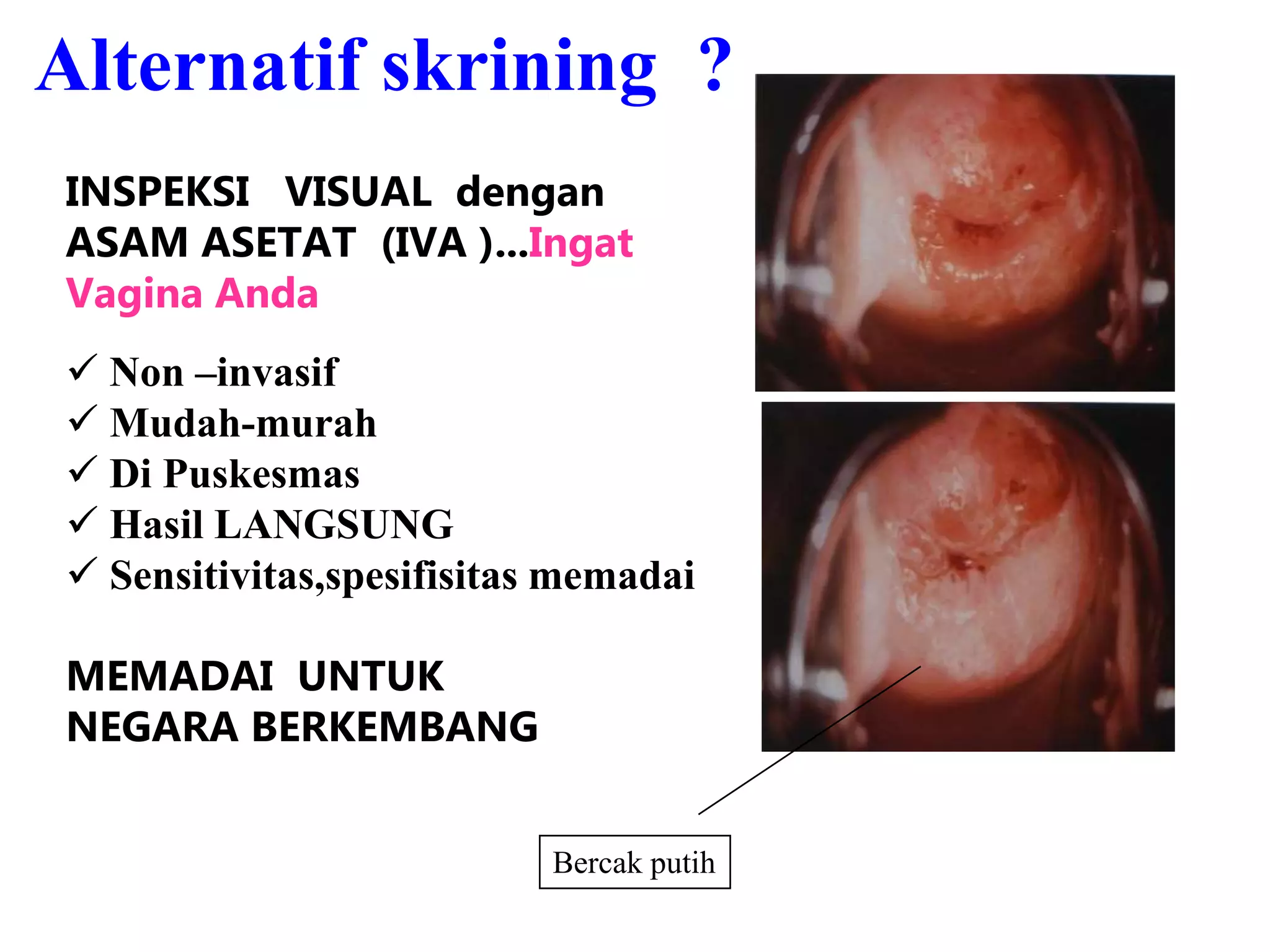 Alternatif skrining ?

INSPEKSI VISUAL dengan ASAM ASETAT (IVA )...Ingat Vagina Anda

✓ Non –invasif
✓ Mudah-murah
✓ Di Puskesmas
✓ Hasil LANGSUNG
✓ Sensitivitas,spesifisitas memadai

MEMADAI UNTUK NEGARA BERKEMBANG

Bercak putih